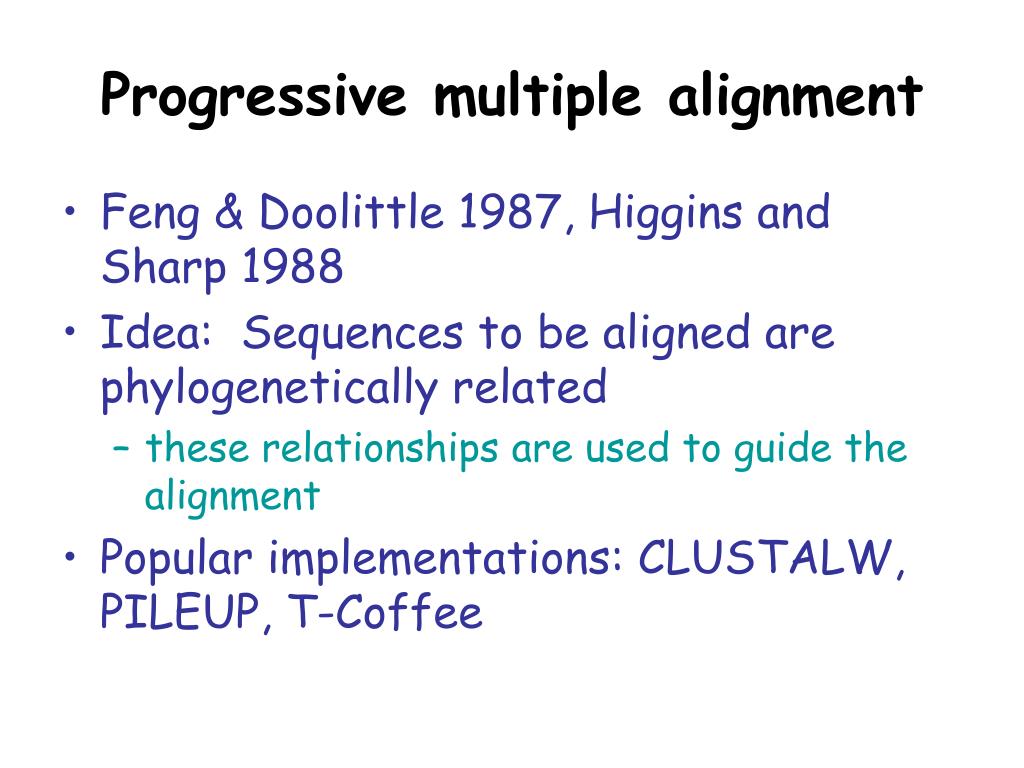 Progressive multiple alignment

• Feng & Doolittle 1987, Higgins and Sharp 1988
• Idea: Sequences to be aligned are phylogenetically related
  – these relationships are used to guide the alignment
• Popular implementations: CLUSTALW, PILEUP, T-Coffee